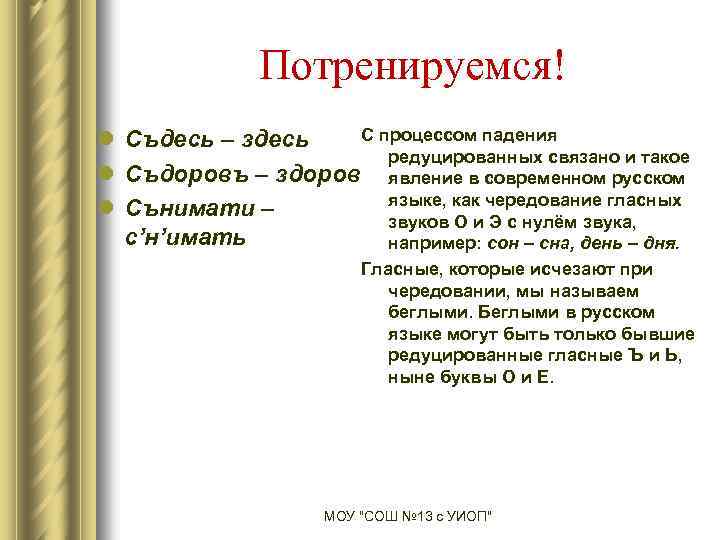 Потренируемся!

Съдесь – здесь
Съдоровъ – здоров
Сънимати – с’н’имать

С процессом падения редуцированных связано и такое явление в современном русском языке, как чередование гласных звуков О и Э с нулём звука, например: сон – сна, день – дня.

Гласные, которые исчезают при чередовании, мы называем беглыми. Беглыми в русском языке могут быть только бывшие редуцированные гласные Ъ и Ь, ныне буквы О и Е.

МОУ "СОШ №13 с УИОП"